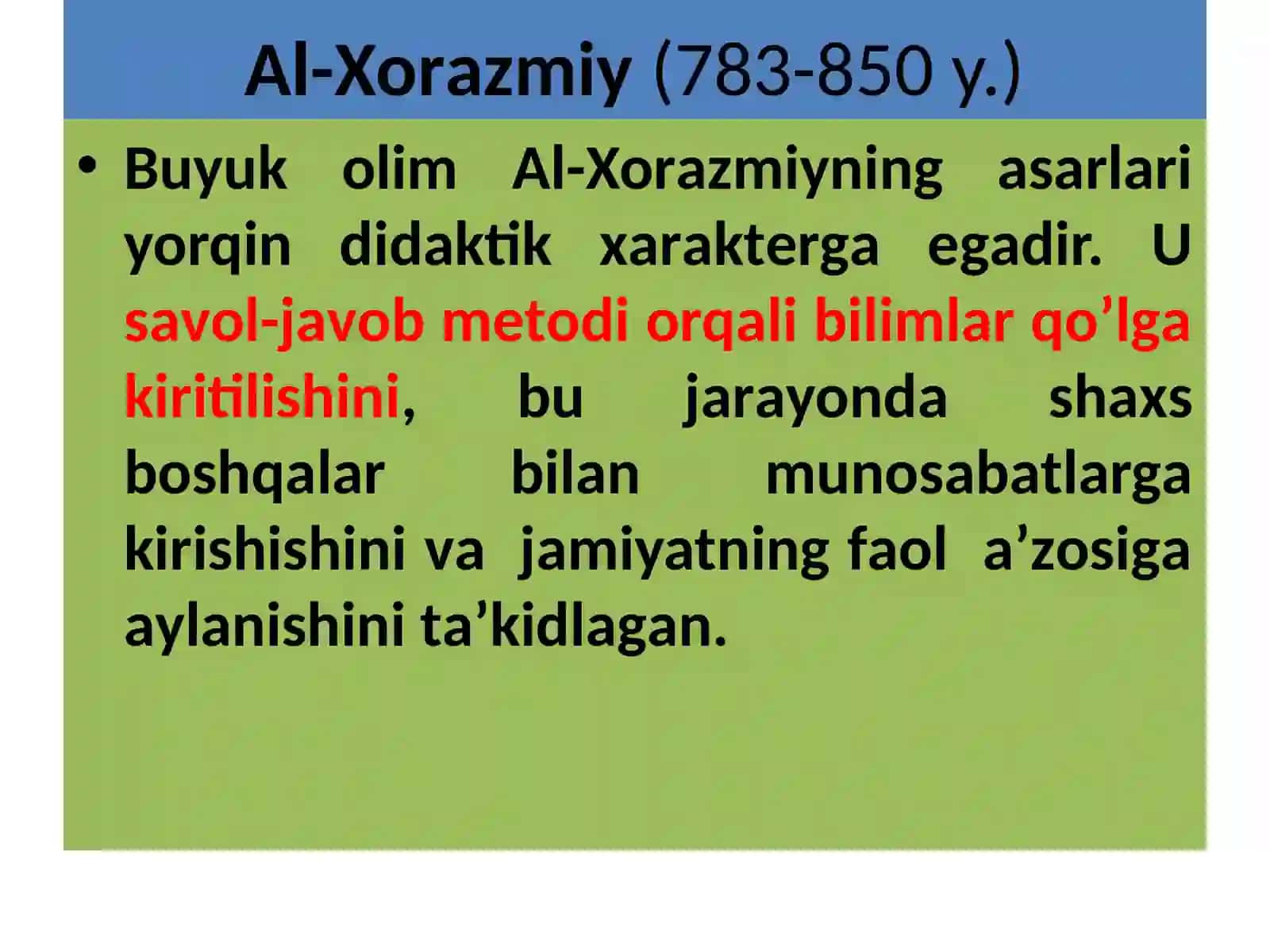 Al-Xorazmiy (783-850 y.)

• Buyuk olim Al-Xorazmiyning asarlari yorqin didaktik xarakterga egadir. U savol-javob metodi orqali bilimlar qo’lga kiritilishini, bu jarayonda shaxs boshqalar bilan munosabatlarga kirishishini va jamiyatning faol a’zosiga aylanishini ta’kidlagan.